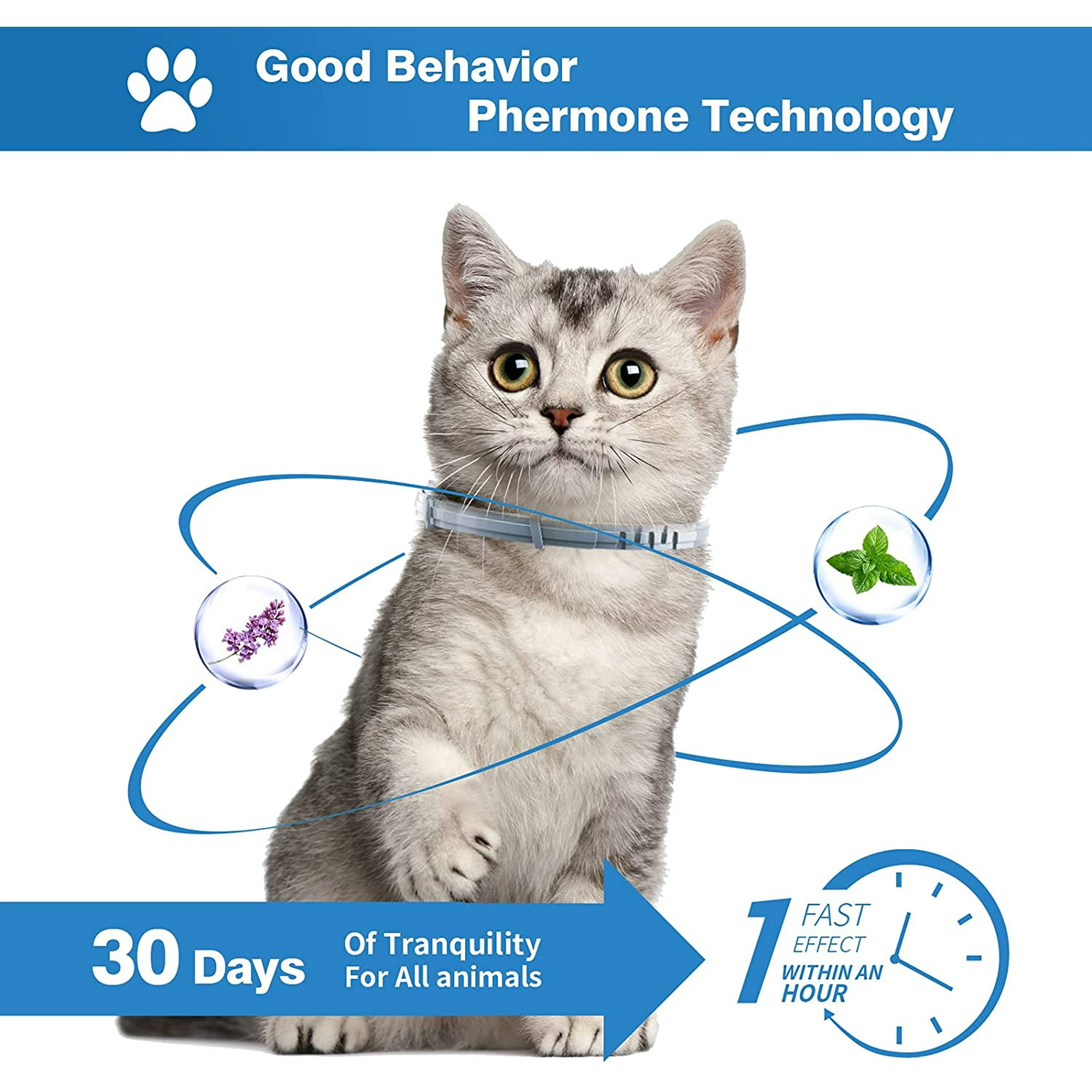 Good Behavior
Phermone Technology

30 Days Of Tranquility
For All animals

1 FAST EFFECT WITHIN AN HOUR